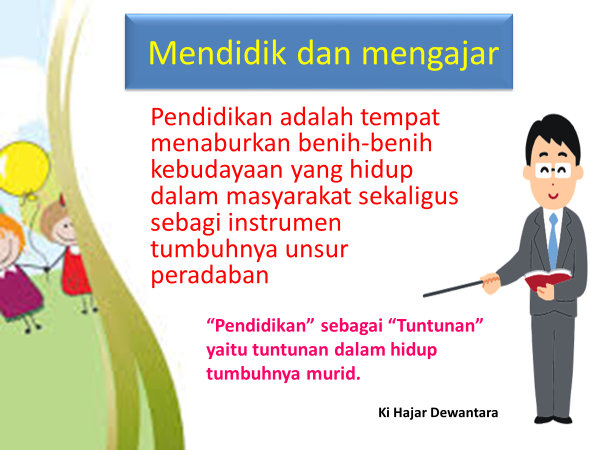 Mendidik dan mengajar

Pendidikan adalah tempat menaburkan benih-benih kebudayaan yang hidup dalam masyarakat sekaligus sebagi instrumen tumbuhnya unsur peradaban

“Pendidikan” sebagai “Tuntunan” yaitu tuntunan dalam hidup tumbuhnya murid.

Ki Hajar Dewantara